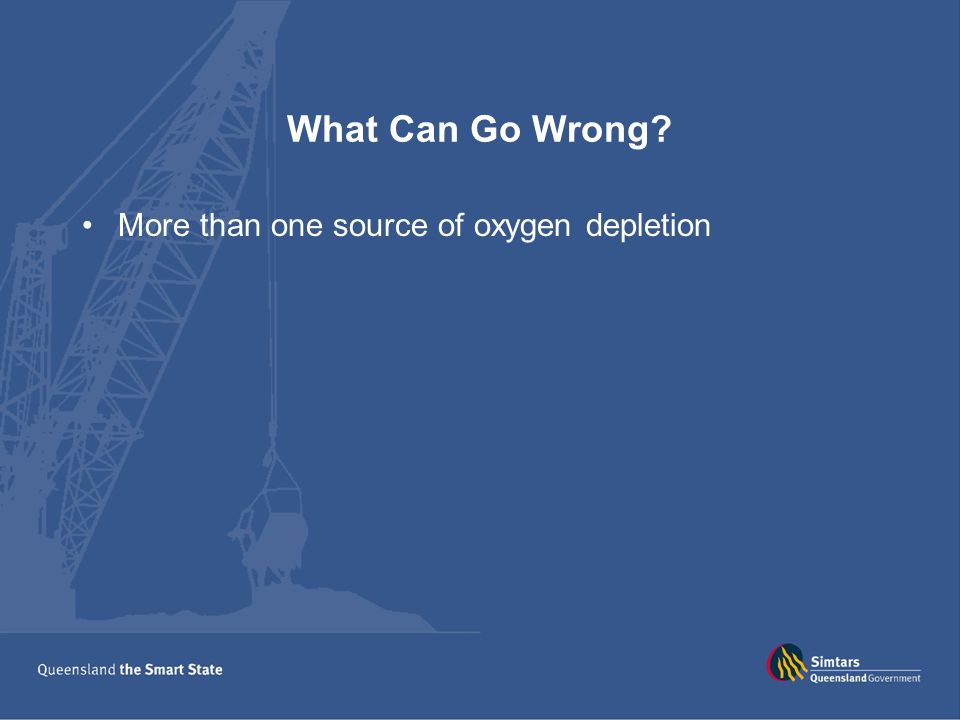 What Can Go Wrong?

• More than one source of oxygen depletion

Queensland the Smart State

Simtars
Queensland Government